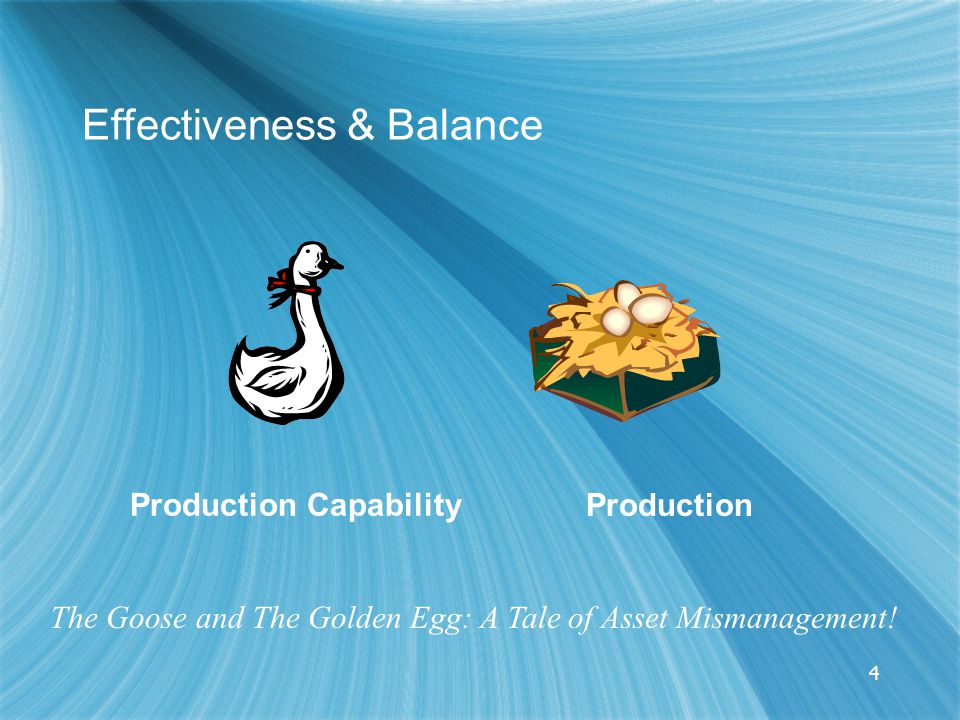 Effectiveness & Balance

Production Capability

Production

The Goose and The Golden Egg: A Tale of Asset Mismanagement!

4